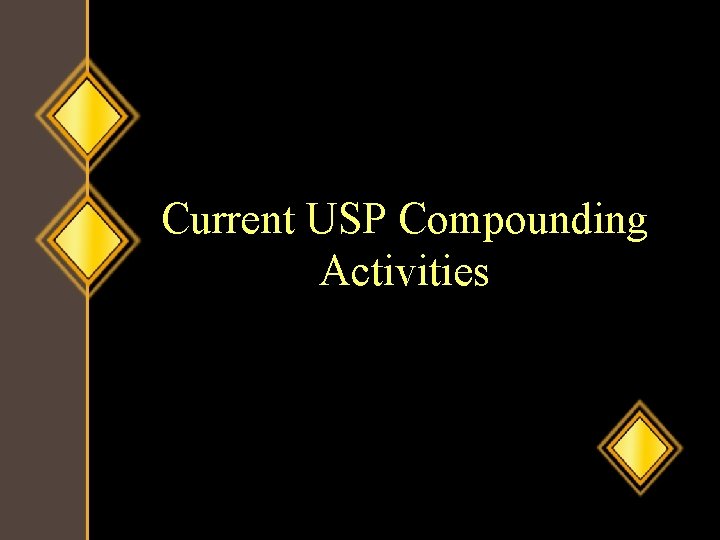 Current USP Compounding Activities